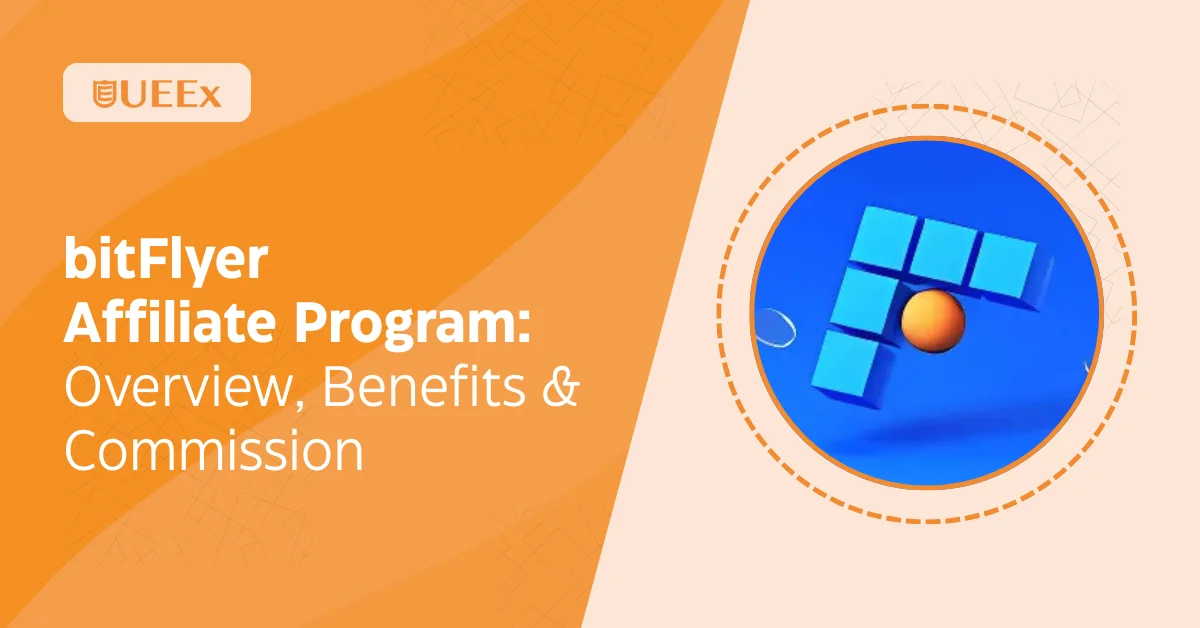 UEEx

bitFlyer Affiliate Program: Overview, Benefits & Commission